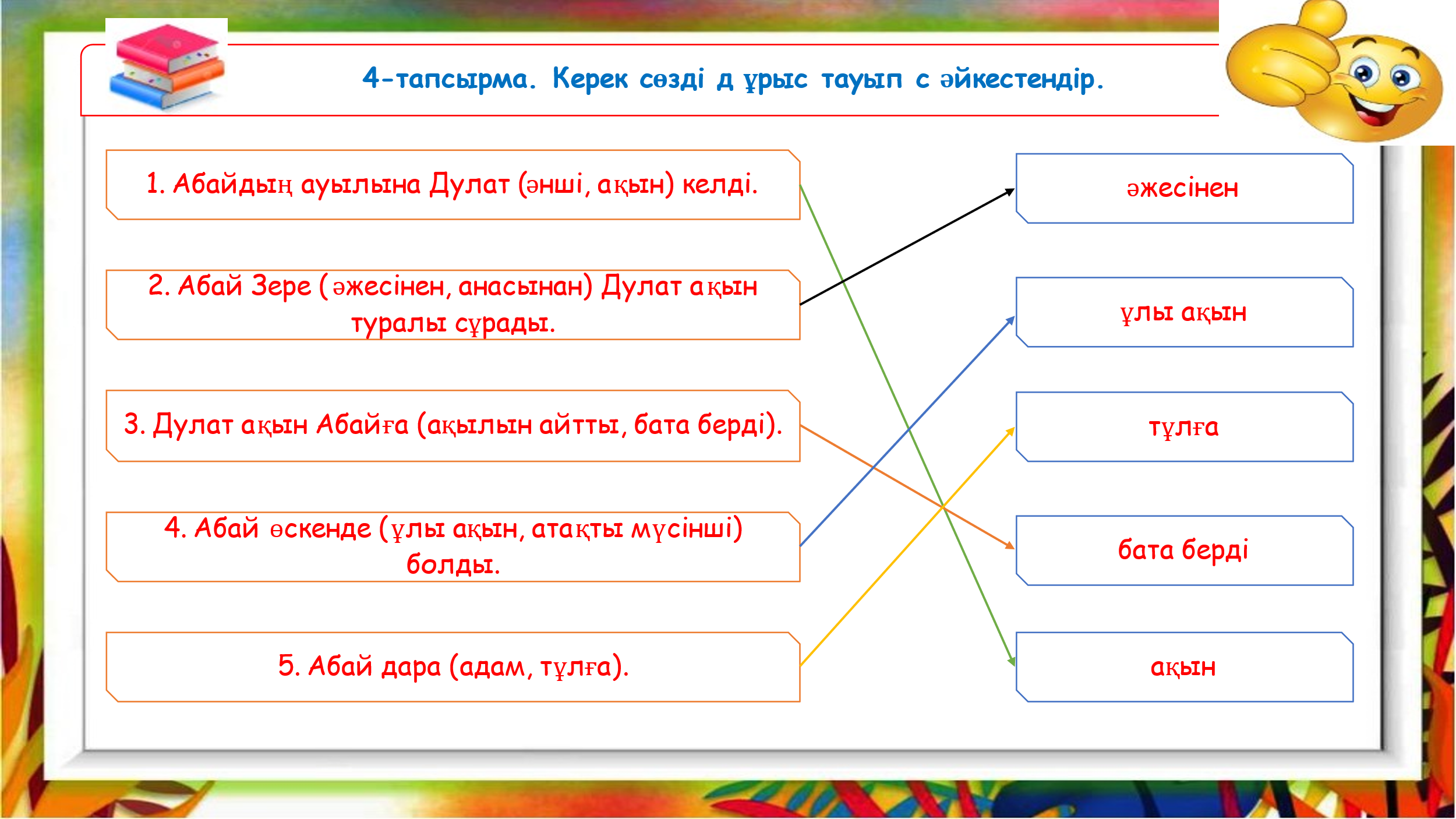 4-тапсырма. Керек сөзді д ұрыс тауып с әйкестендір.

1. Абайдың ауылына Дулат (әнші, ақын) келді.

2. Абай Зере (әжесінен, анасынан) Дулат ақын туралы сұрады.

3. Дулат ақын Абайға (ақылын айтты, бата берді).

4. Абай өскенде (ұлы ақын, атақты мүсінші) болды.

5. Абай дара (адам, тұлға).

әжесінен

ұлы ақын

тұлға

бата берді

ақын